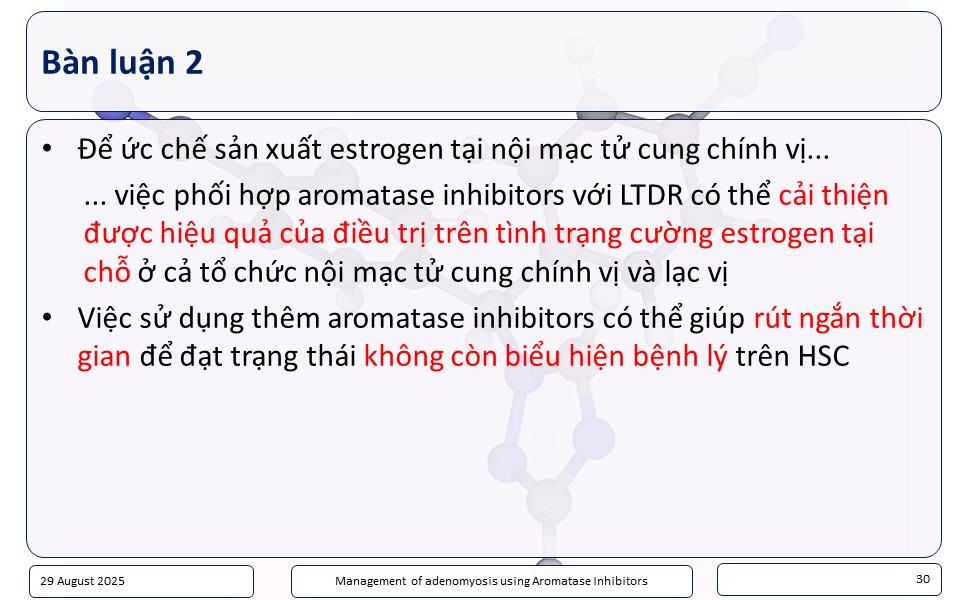 Bàn luận 2

• Để ức chế sản xuất estrogen tại nội mạc tử cung chính vị...

... việc phối hợp aromatase inhibitors với LTDR có thể cải thiện được hiệu quả của điều trị trên tình trạng cường estrogen tại chỗ ở cả tổ chức nội mạc tử cung chính vị và lạc vị

• Việc sử dụng thêm aromatase inhibitors có thể giúp rút ngắn thời gian để đạt trạng thái không còn biểu hiện bệnh lý trên HSC

29 August 2025

Management of adenomyosis using Aromatase Inhibitors

30